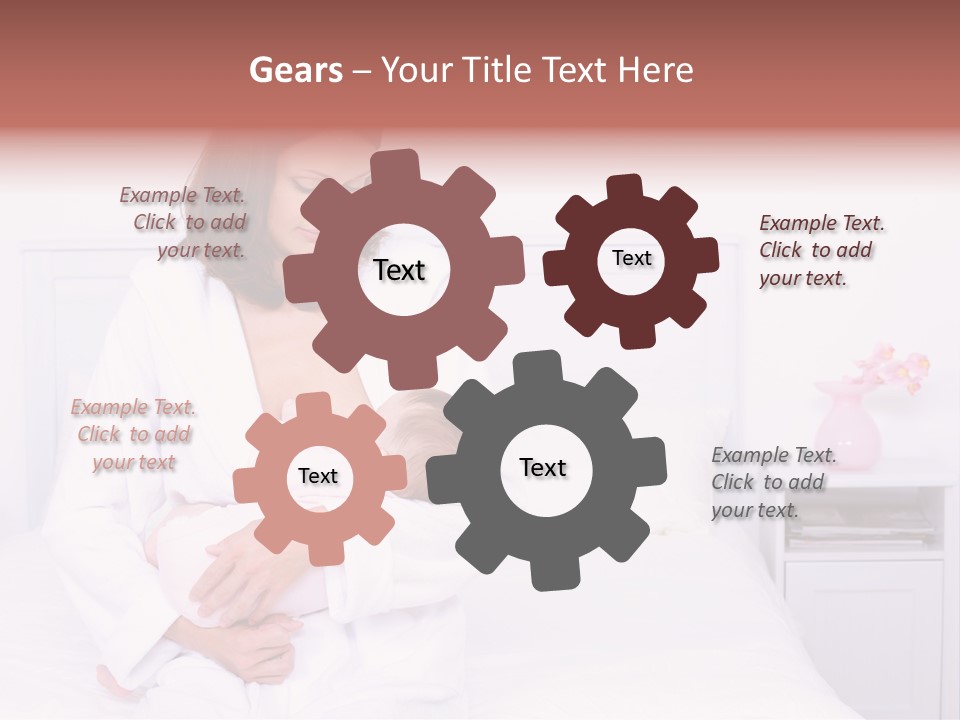 Gears – Your Title Text Here

Example Text. Click to add your text.

Text

Text

Example Text. Click to add your text.

Example Text. Click to add your text

Text

Text

Example Text. Click to add your text.